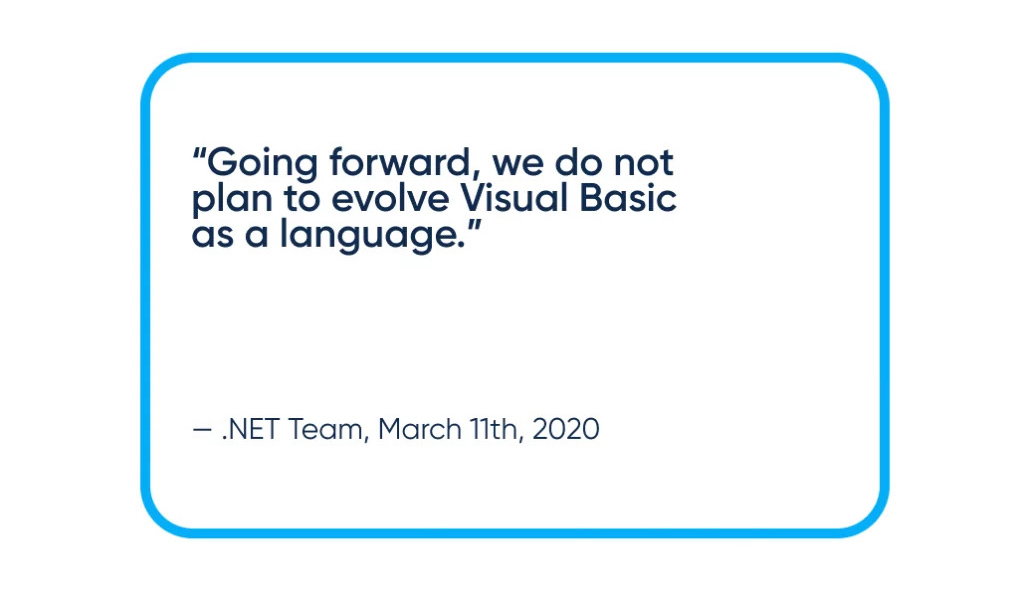 “Going forward, we do not plan to evolve Visual Basic as a language.”

— .NET Team, March 11th, 2020